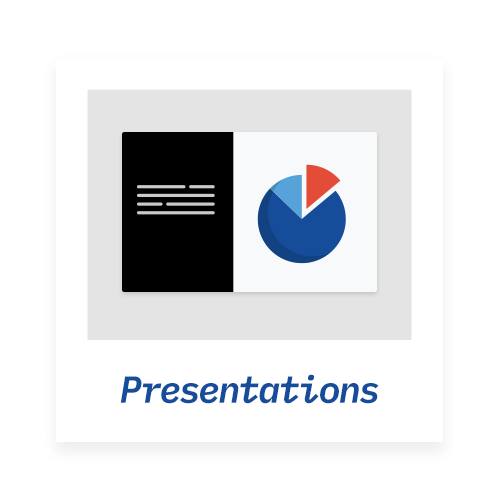 Presentations